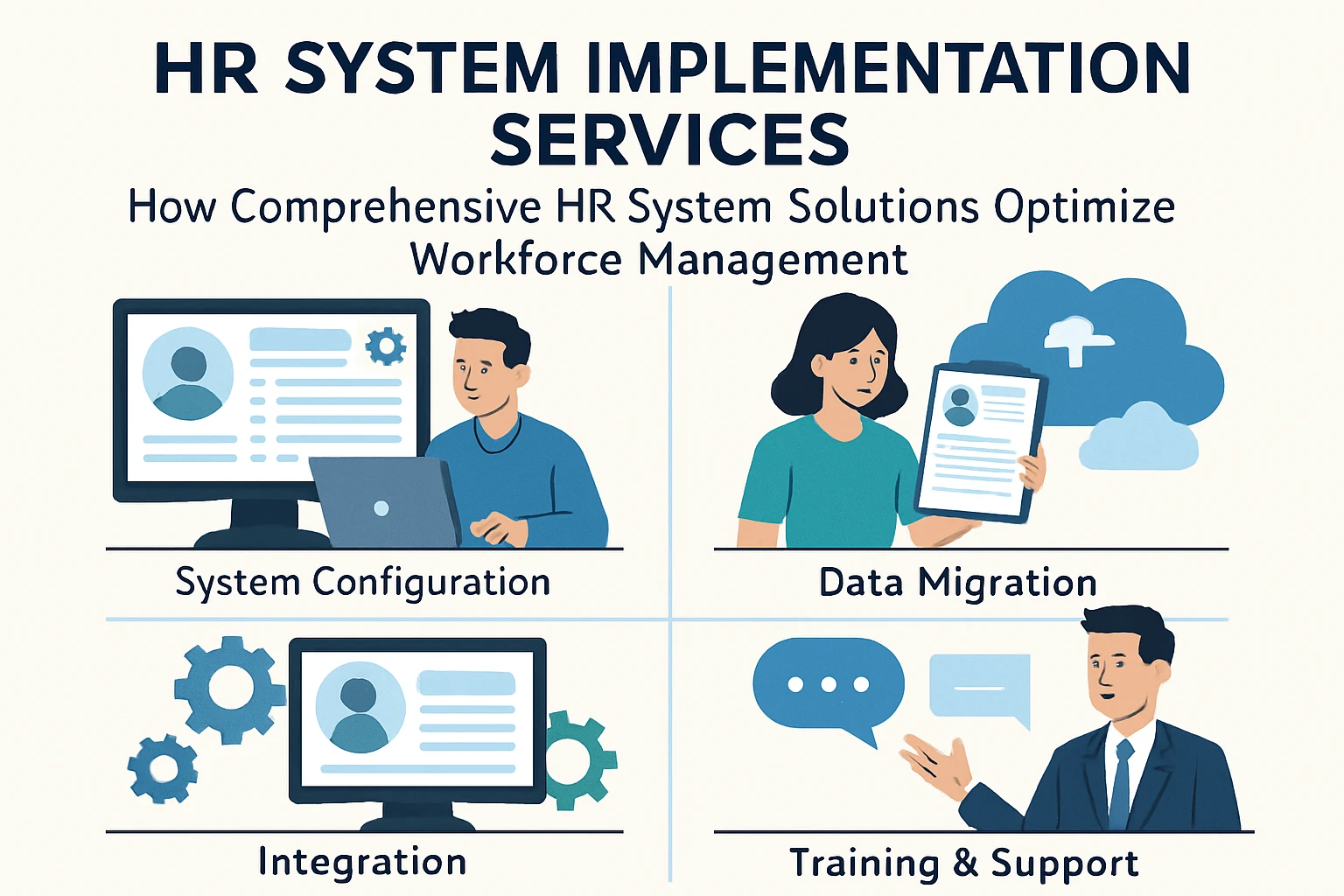 HR SYSTEM IMPLEMENTATION SERVICES

How Comprehensive HR System Solutions Optimize Workforce Management

System Configuration

Data Migration

Integration

Training & Support